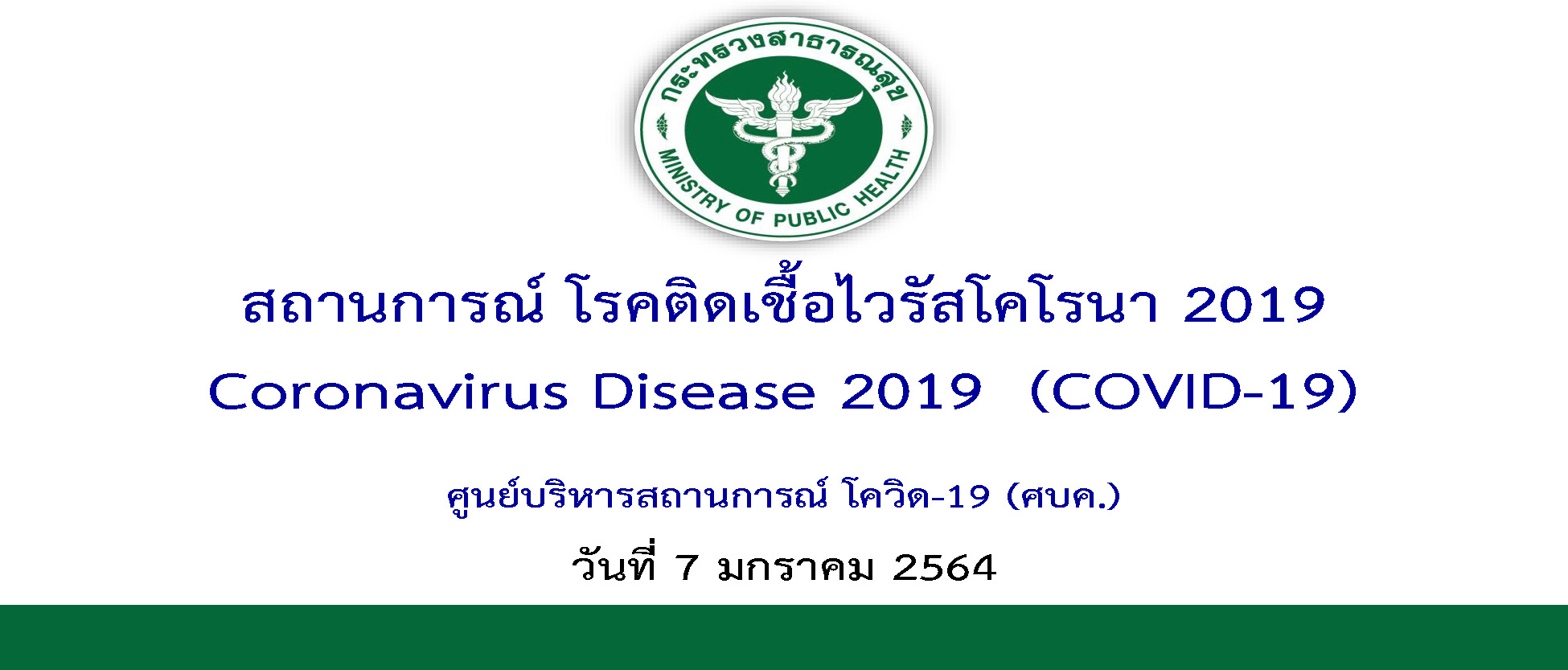 กระทรวงสาธารณสุข
MINISTRY OF PUBLIC HEALTH

สถานการณ์ โรคติดเชื้อไวรัสโคโรนา 2019
Coronavirus Disease 2019 (COVID-19)

ศูนย์บริหารสถานการณ์ โควิด-19 (ศบค.)

วันที่ 7 มกราคม 2564